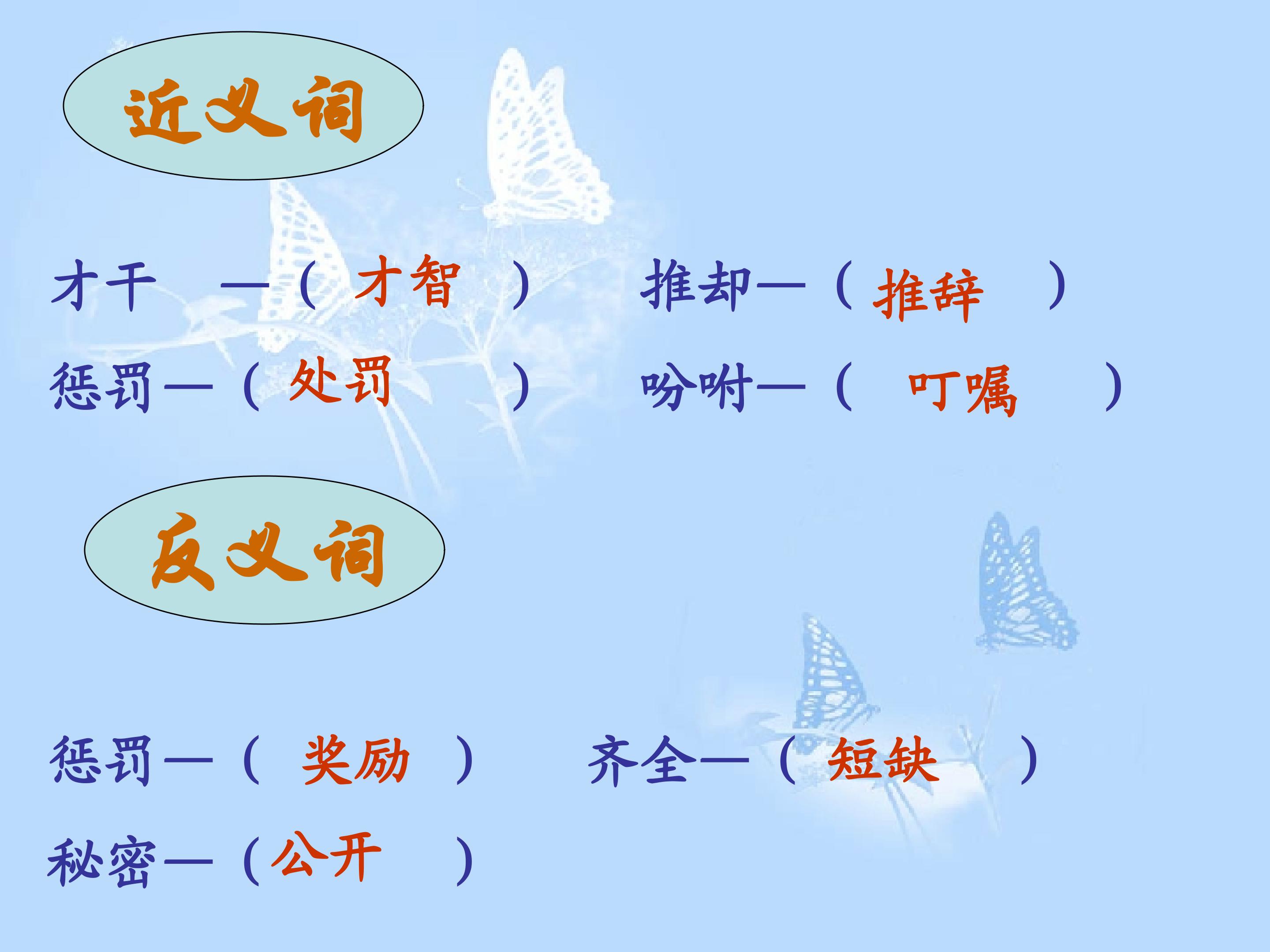 近义词

才干 —（才智）  推却—（推辞）

惩罚—（处罚）  吩咐—（叮嘱）

反义词

惩罚—（奖励）  齐全—（短缺）

秘密—（公开）